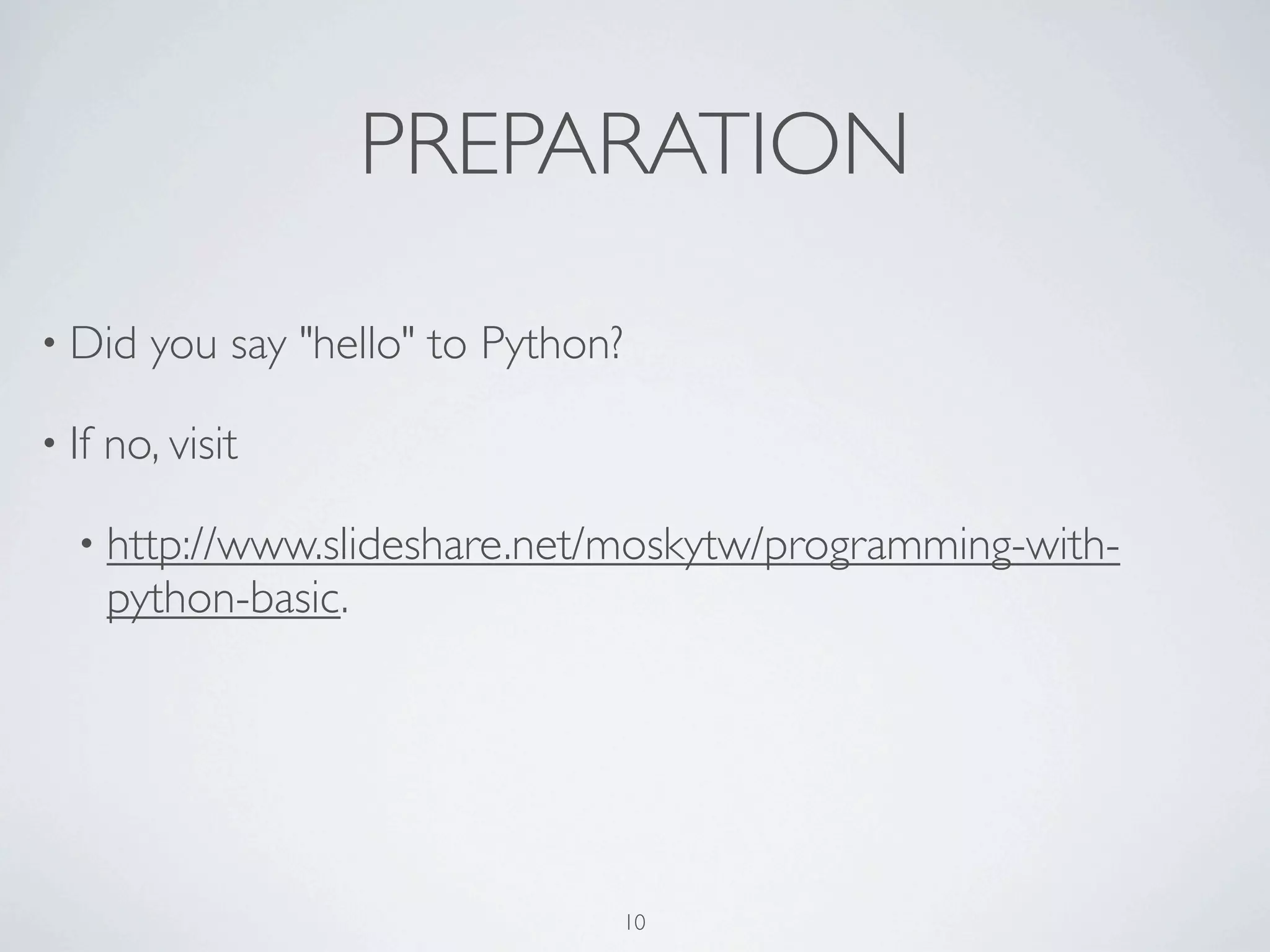 PREPARATION

• Did you say "hello" to Python?

• If no, visit

• http://www.slideshare.net/moskytw/programming-with-python-basic.

10